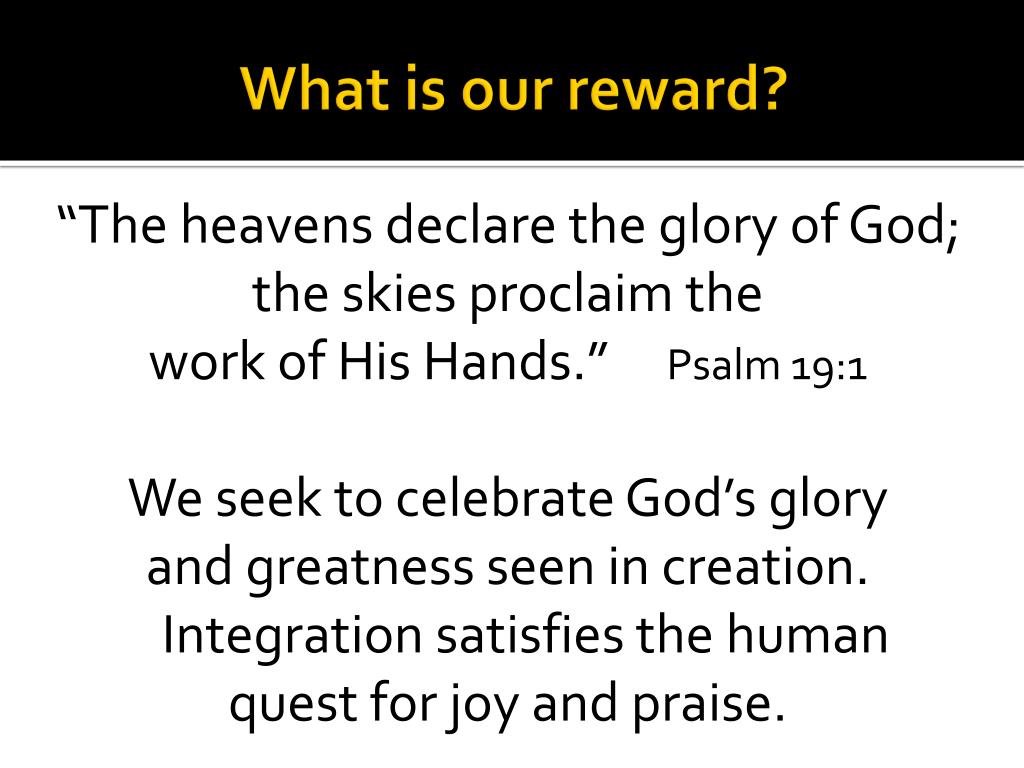 What is our reward?

“The heavens declare the glory of God; the skies proclaim the work of His Hands.” Psalm 19:1

We seek to celebrate God’s glory and greatness seen in creation. Integration satisfies the human quest for joy and praise.